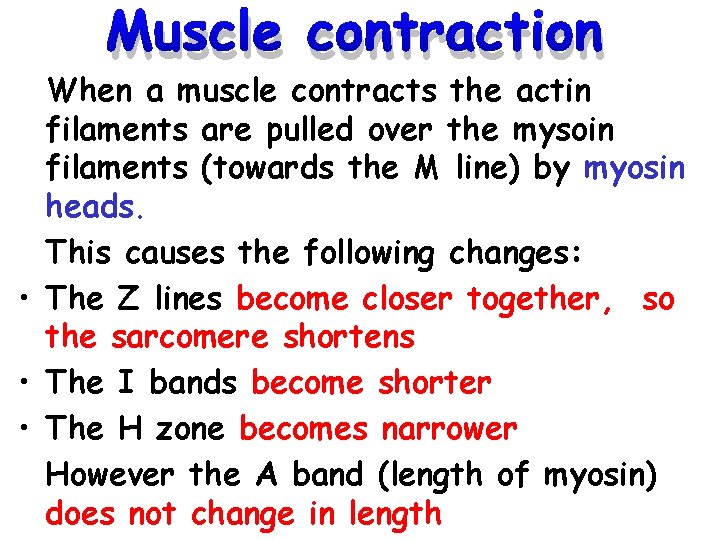 Muscle contraction

When a muscle contracts the actin filaments are pulled over the mysoin filaments (towards the M line) by myosin heads.

This causes the following changes:

• The Z lines become closer together, so the sarcomere shortens
• The I bands become shorter
• The H zone becomes narrower

However the A band (length of myosin) does not change in length